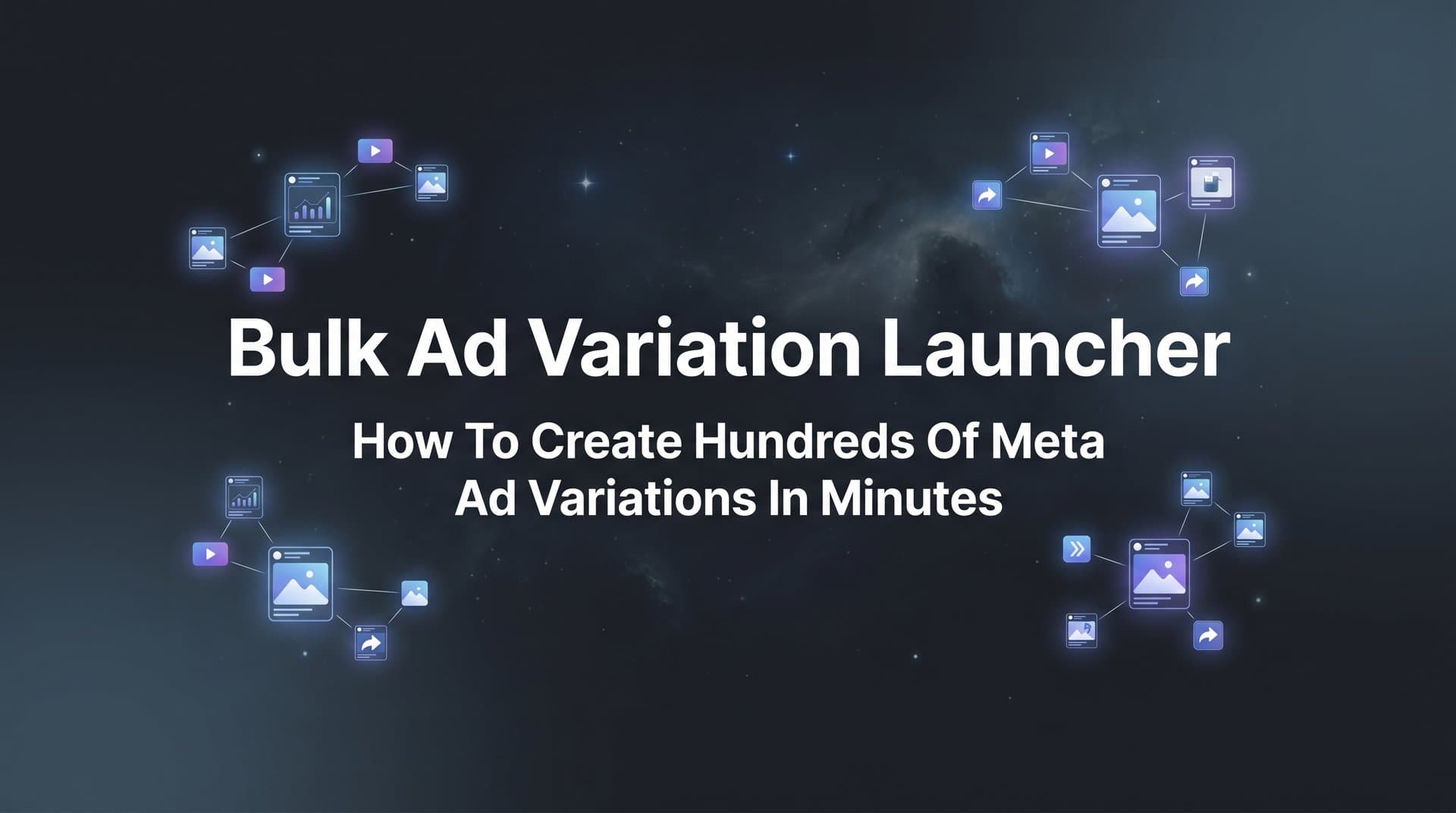 Bulk Ad Variation Launcher

How To Create Hundreds Of Meta Ad Variations In Minutes